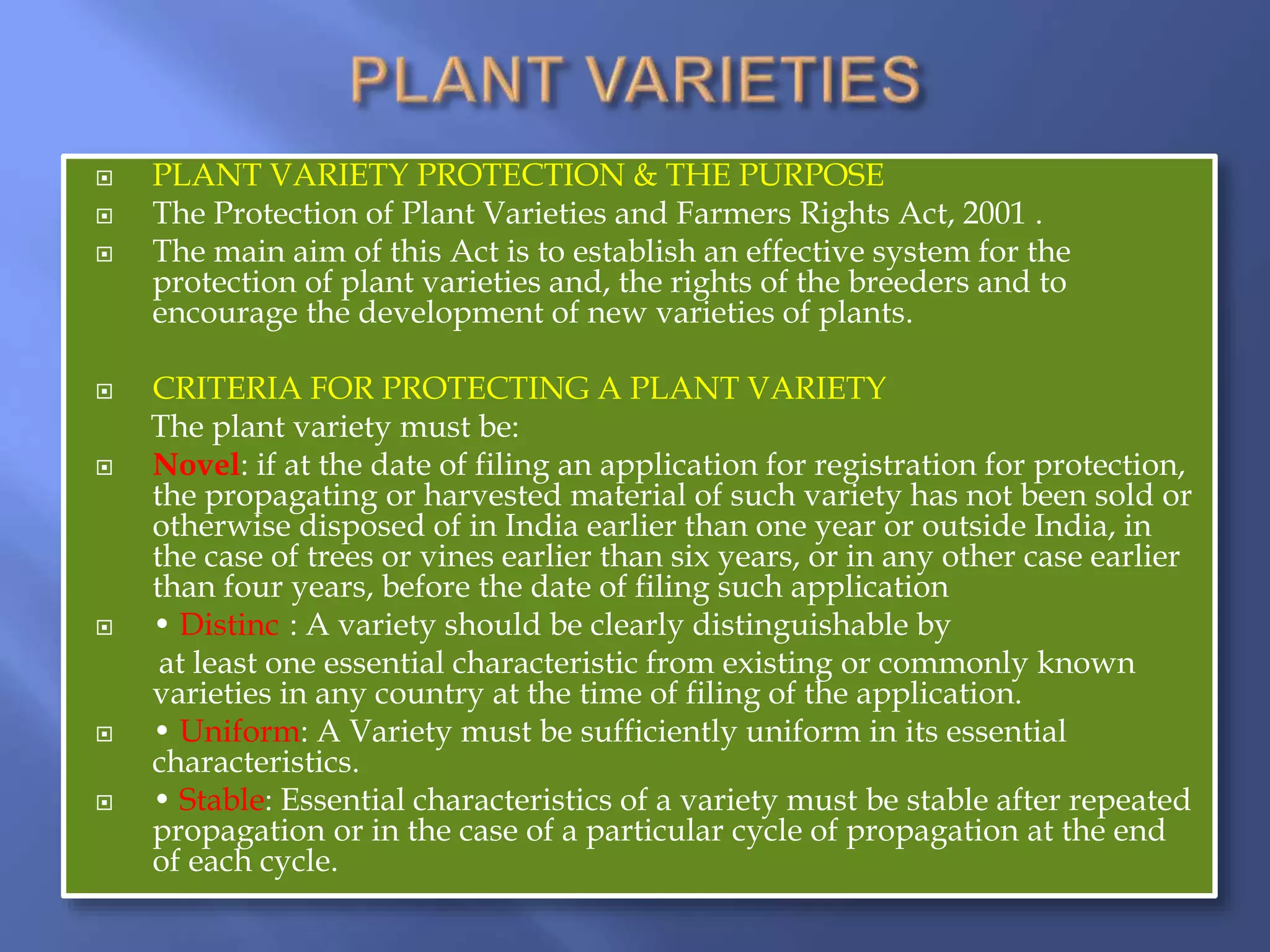 PLANT VARIETIES

PLANT VARIETY PROTECTION & THE PURPOSE

The Protection of Plant Varieties and Farmers Rights Act, 2001 .

The main aim of this Act is to establish an effective system for the protection of plant varieties and, the rights of the breeders and to encourage the development of new varieties of plants.

CRITERIA FOR PROTECTING A PLANT VARIETY

The plant variety must be:

Novel: if at the date of filing an application for registration for protection, the propagating or harvested material of such variety has not been sold or otherwise disposed of in India earlier than one year or outside India, in the case of trees or vines earlier than six years, or in any other case earlier than four years, before the date of filing such application

• Distinc : A variety should be clearly distinguishable by

at least one essential characteristic from existing or commonly known varieties in any country at the time of filing of the application.

• Uniform: A Variety must be sufficiently uniform in its essential characteristics.

• Stable: Essential characteristics of a variety must be stable after repeated propagation or in the case of a particular cycle of propagation at the end of each cycle.